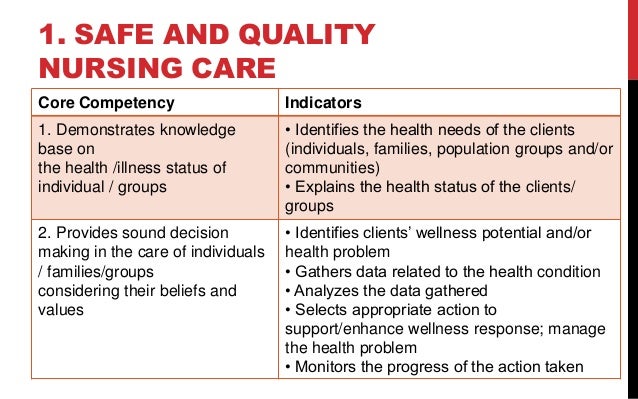 1. SAFE AND QUALITY NURSING CARE

| Core Competency | Indicators |
|---|---|
| 1. Demonstrates knowledge base on the health /illness status of individual / groups | • Identifies the health needs of the clients (individuals, families, population groups and/or communities) • Explains the health status of the clients/ groups |
| 2. Provides sound decision making in the care of individuals / families/groups considering their beliefs and values | • Identifies clients' wellness potential and/or health problem • Gathers data related to the health condition • Analyzes the data gathered • Selects appropriate action to support/enhance wellness response; manage the health problem • Monitors the progress of the action taken |